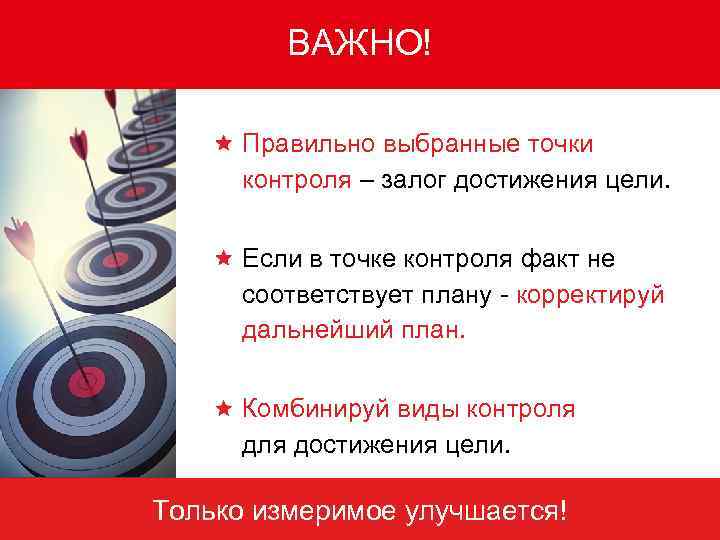 ВАЖНО!

★ Правильно выбранные точки контроля – залог достижения цели.

★ Если в точке контроля факт не соответствует плану - корректируй дальнейший план.

★ Комбинируй виды контроля для достижения цели.

Только измеримое улучшается!